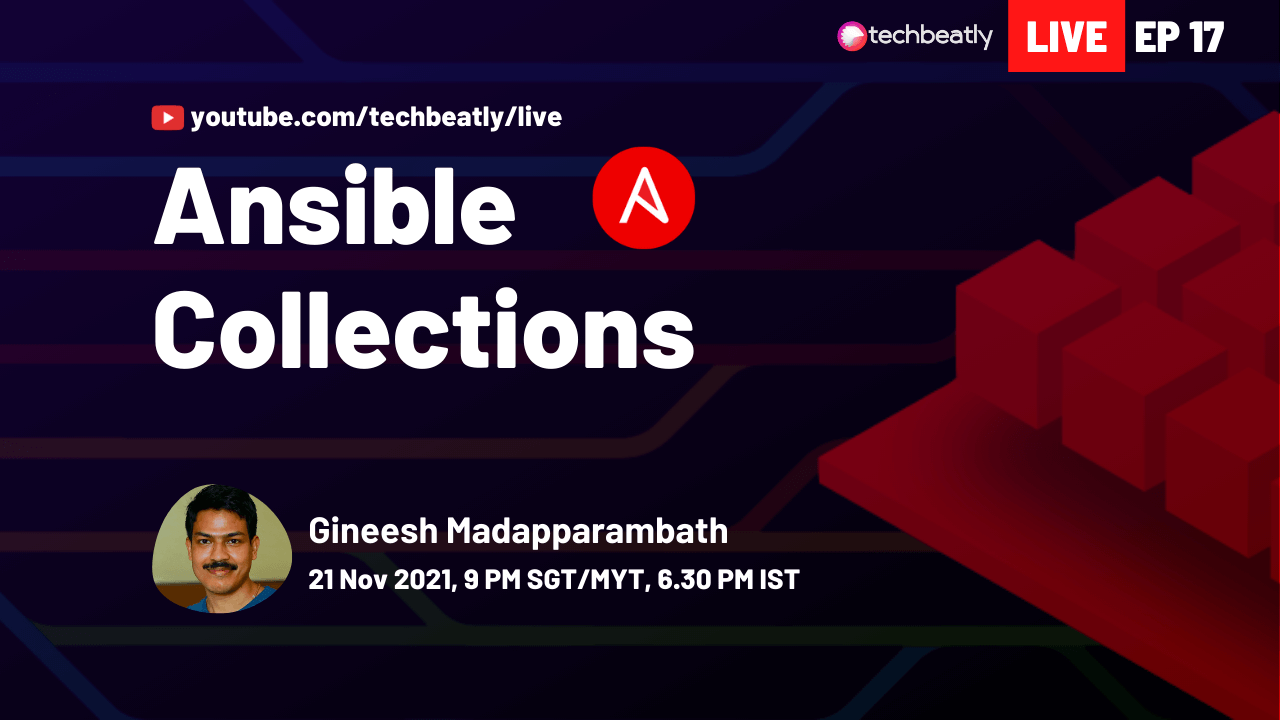 techbeatly LIVE EP 17

youtube.com/techbeatly/live

Ansible Collections

Gineesh Madapparambath
21 Nov 2021, 9 PM SGT/MYT, 6.30 PM IST